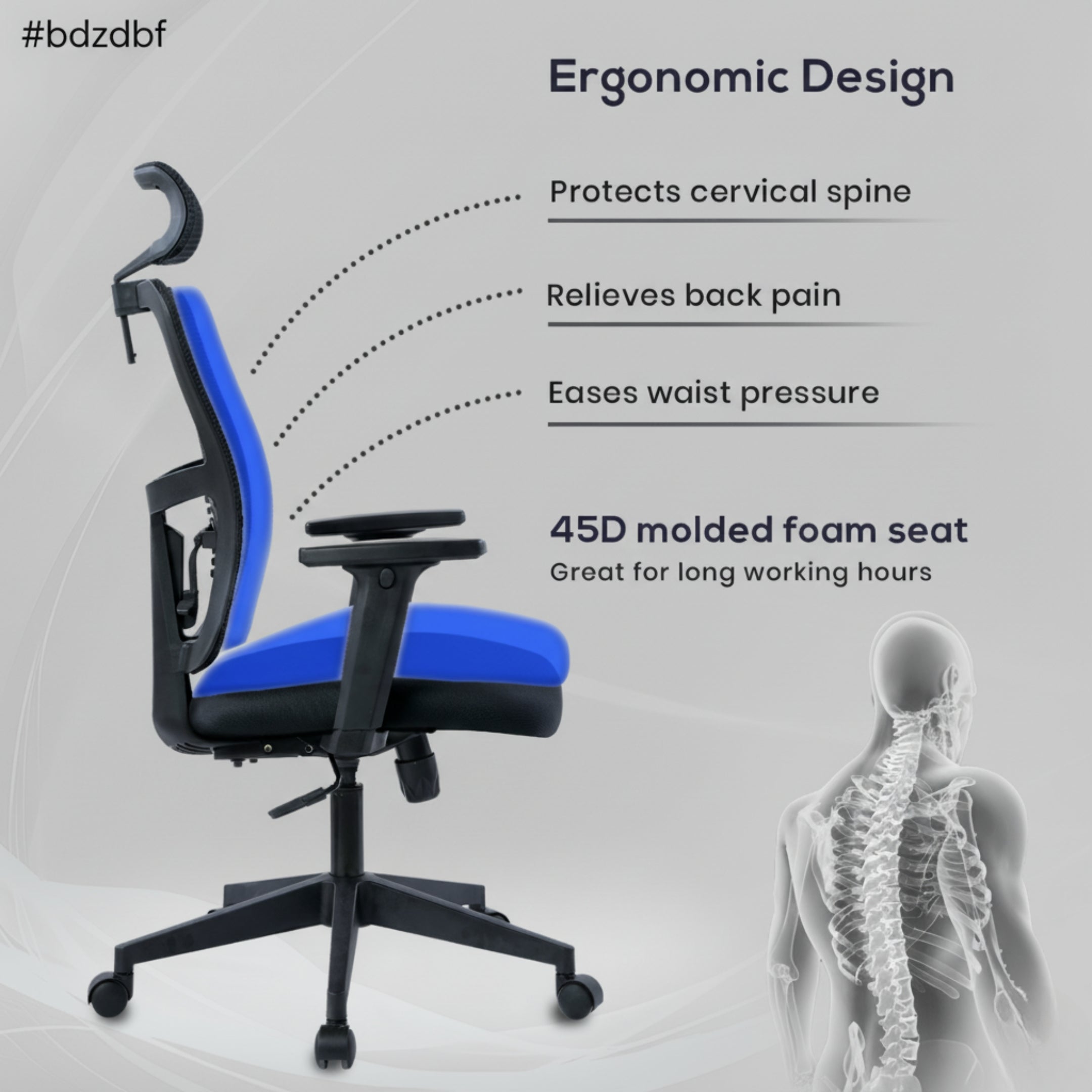 #bdzdbf

Ergonomic Design

Protects cervical spine

Relieves back pain

Eases waist pressure

45D molded foam seat
Great for long working hours